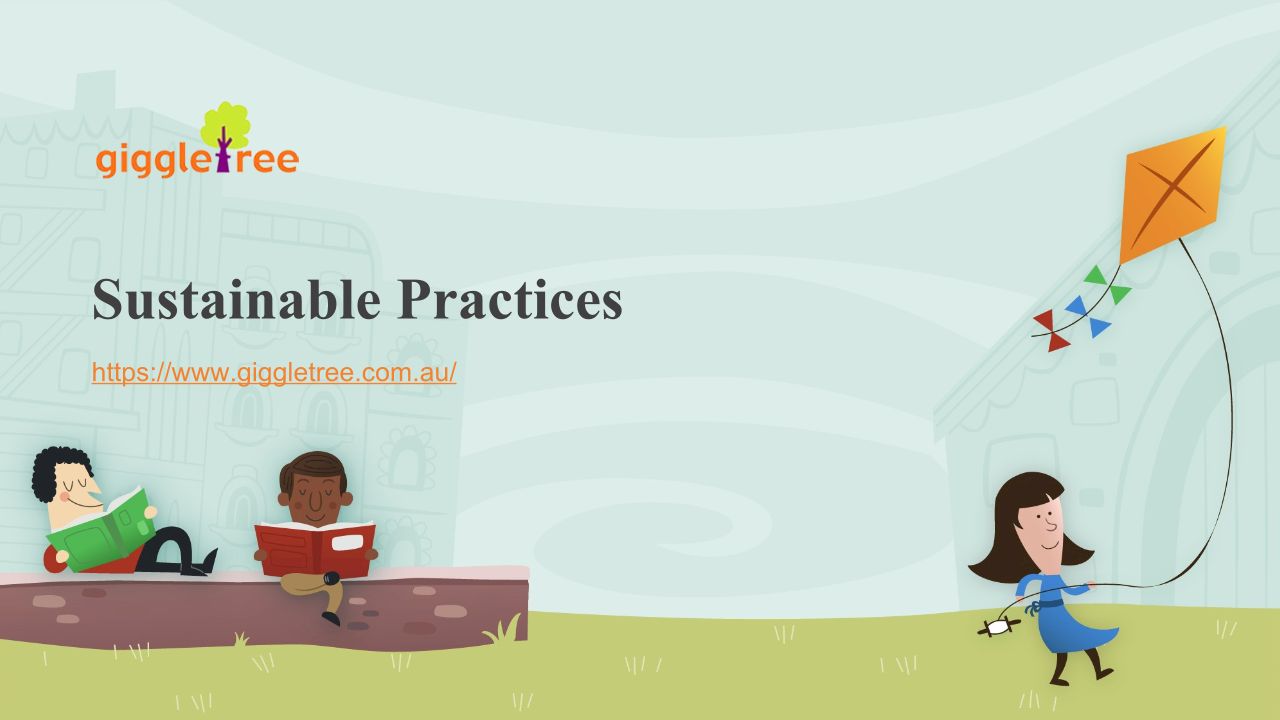 giggletree

Sustainable Practices

https://www.giggletree.com.au/